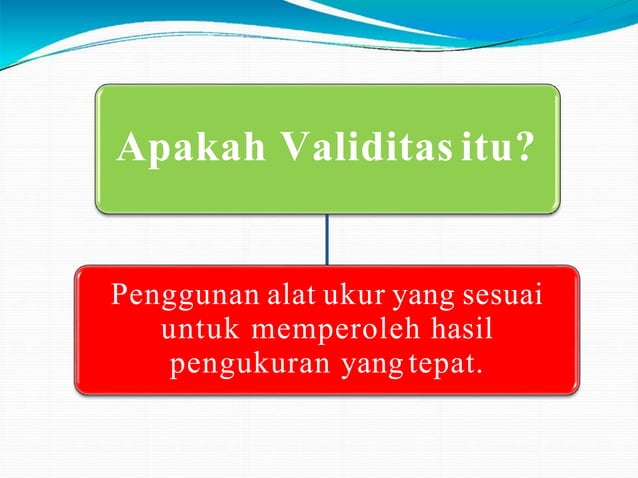 Apakah Validitas itu?

Penggunan alat ukur yang sesuai untuk memperoleh hasil pengukuran yang tepat.